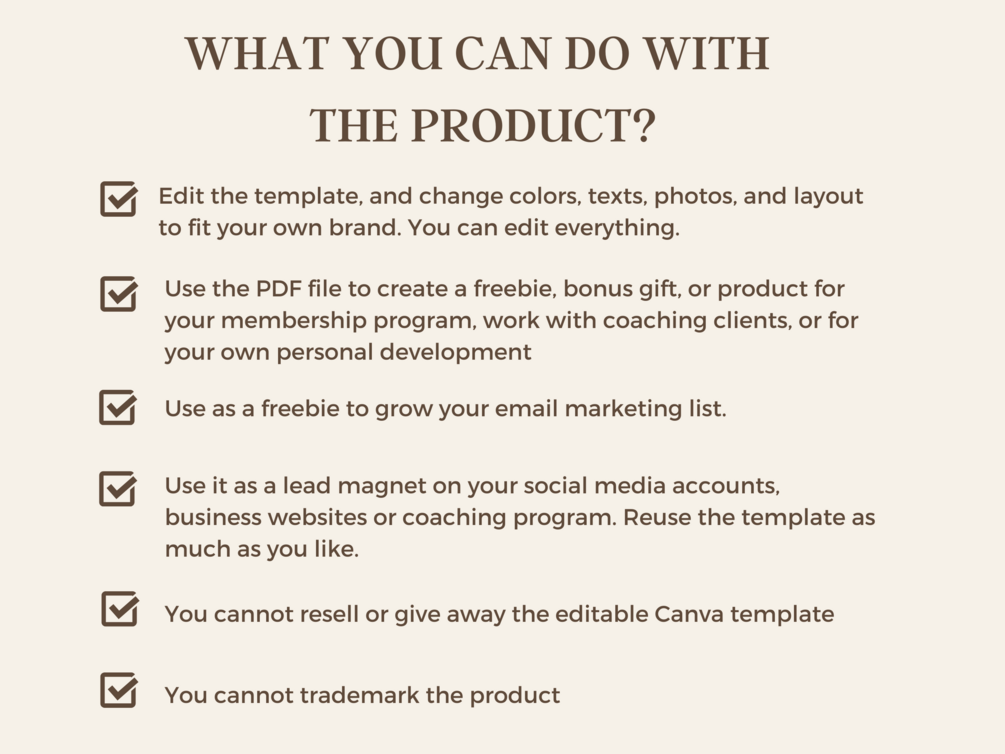 WHAT YOU CAN DO WITH THE PRODUCT?

Edit the template, and change colors, texts, photos, and layout to fit your own brand. You can edit everything.

Use the PDF file to create a freebie, bonus gift, or product for your membership program, work with coaching clients, or for your own personal development

Use as a freebie to grow your email marketing list.

Use it as a lead magnet on your social media accounts, business websites or coaching program. Reuse the template as much as you like.

You cannot resell or give away the editable Canva template

You cannot trademark the product